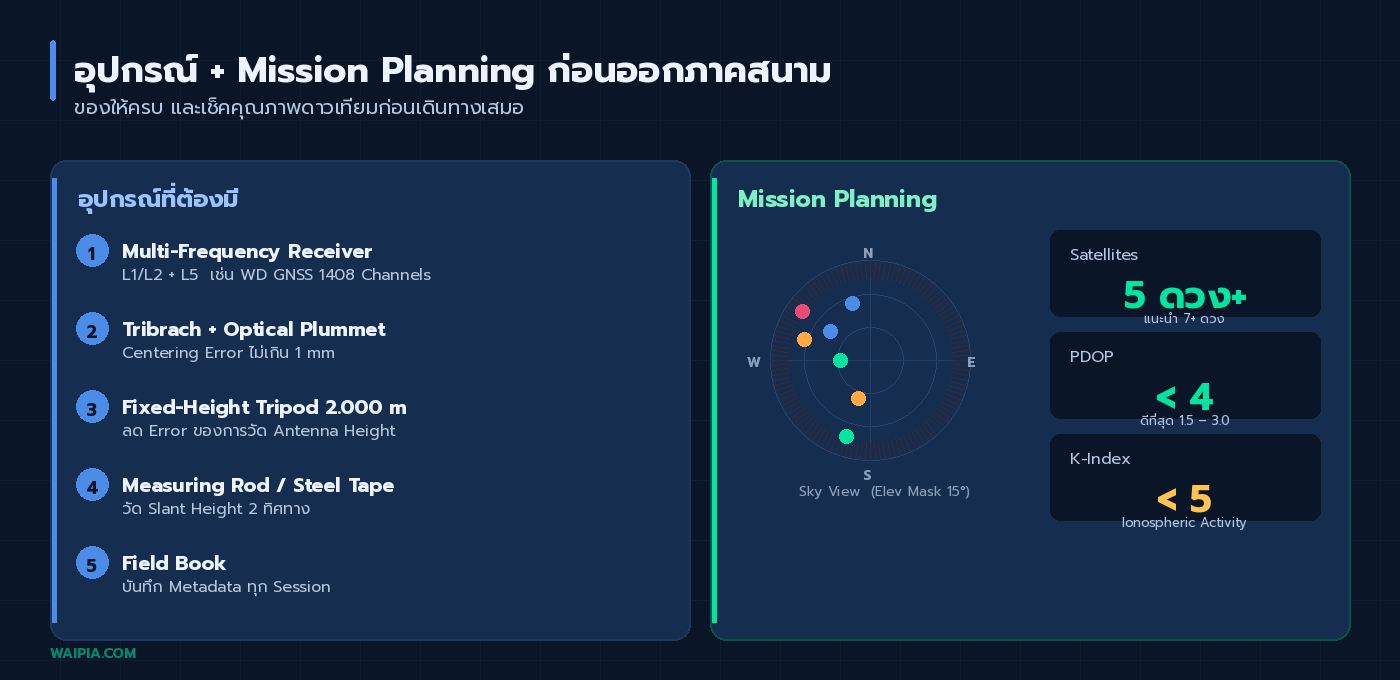 อุปกรณ์ + Mission Planning ก่อนออกภาคสนาม

ของให้ครบ และเช็คคุณภาพดาวเทียมก่อนเดินทางเสมอ

อุปกรณ์ที่ต้องมี

1 Multi-Frequency Receiver
L1/L2 + L5 เช่น WD GNSS 1408 Channels

2 Tribrach + Optical Plummet
Centering Error ไม่เกิน 1 mm

3 Fixed-Height Tripod 2.000 m
ลด Error ของการวัด Antenna Height

4 Measuring Rod / Steel Tape
วัด Slant Height 2 ทิศทาง

5 Field Book
บันทึก Metadata ทุก Session

Mission Planning

N
W
E
S

Sky View (Elev Mask 15°)

Satellites
5 ดวง+
แนะนำ 7+ ดวง

PDOP
< 4
ดีที่สุด 1.5 – 3.0

K-Index
< 5
Ionospheric Activity

WAIPIA.COM